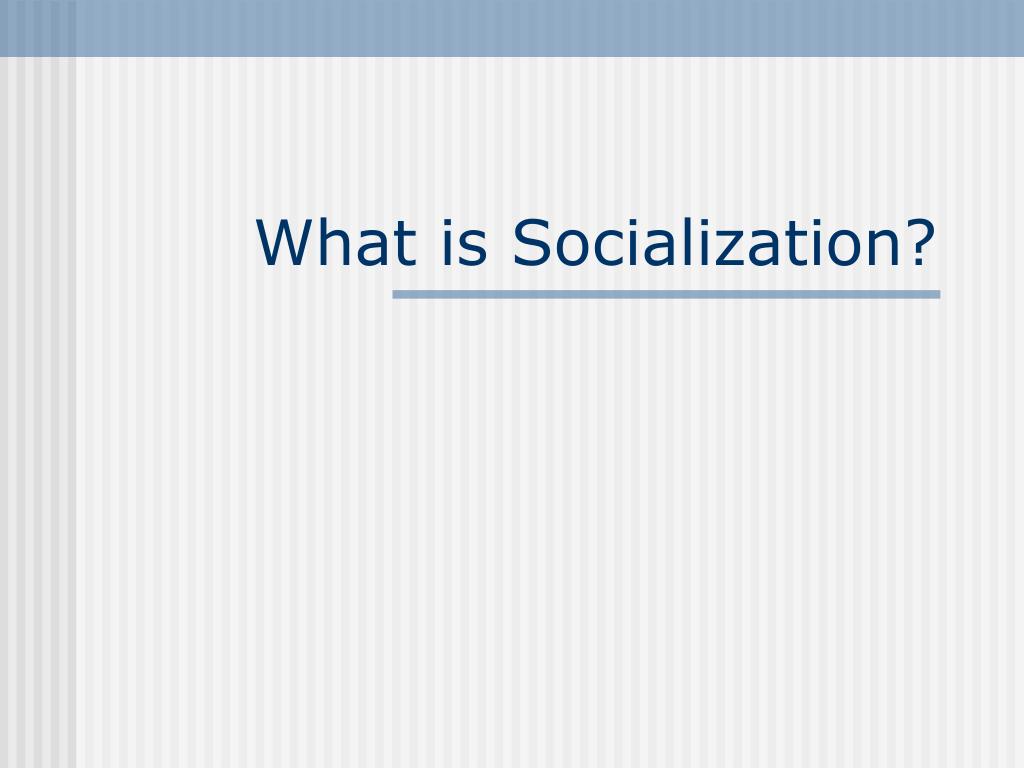 What is Socialization?